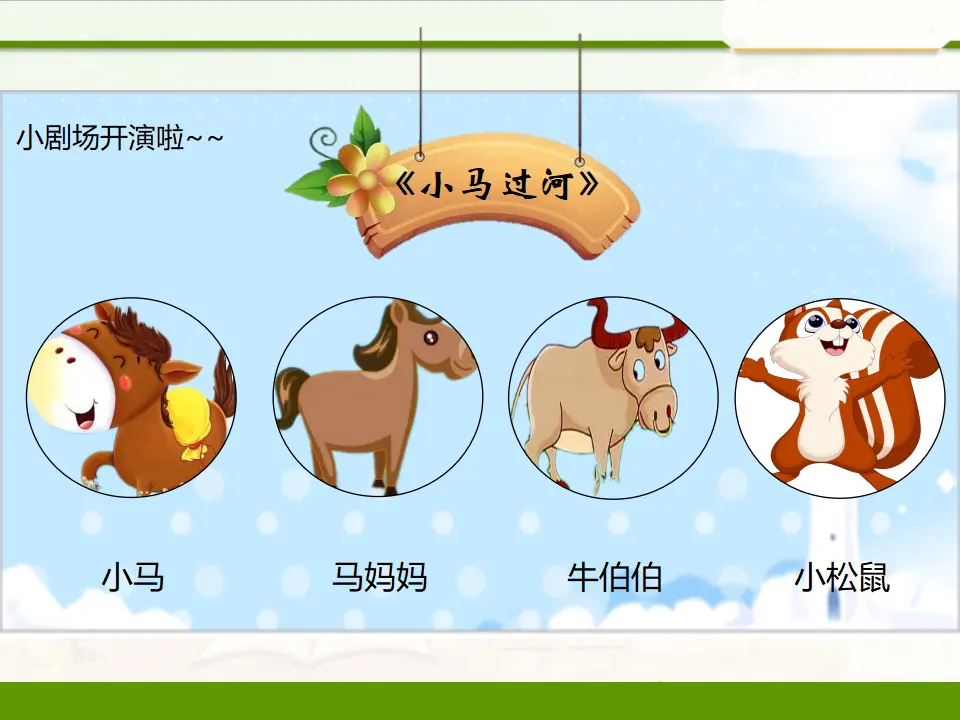 小剧场开演啦~~

《小马过河》

小马

马妈妈

牛伯伯

小松鼠